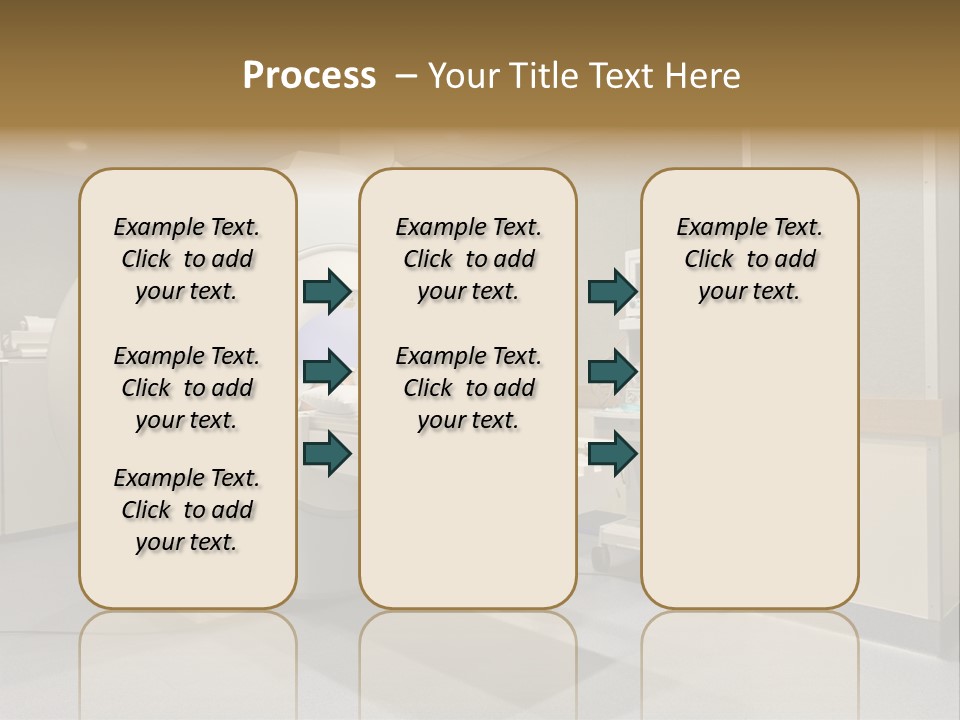 Process – Your Title Text Here

Example Text. Click to add your text.

Example Text. Click to add your text.

Example Text. Click to add your text.

Example Text. Click to add your text.

Example Text. Click to add your text.

Example Text. Click to add your text.